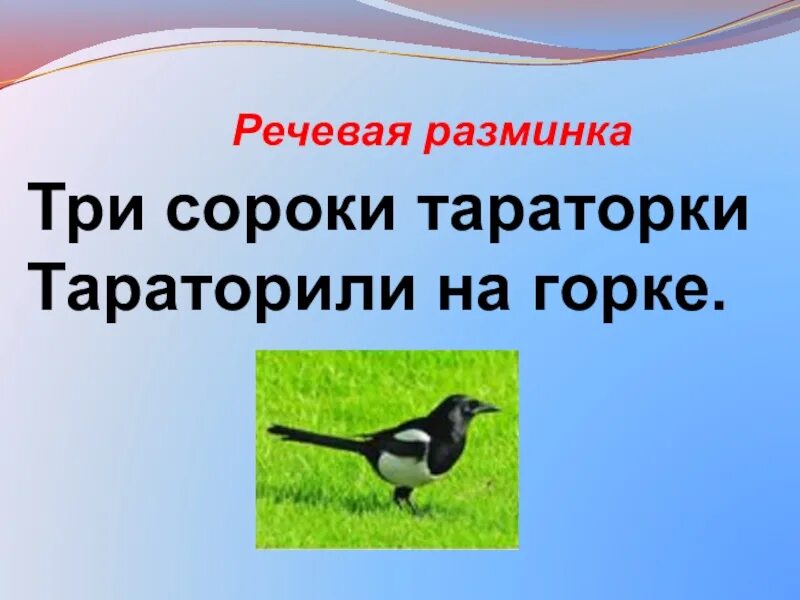 Речевая разминка

Три сороки тараторки
Тараторили на горке.